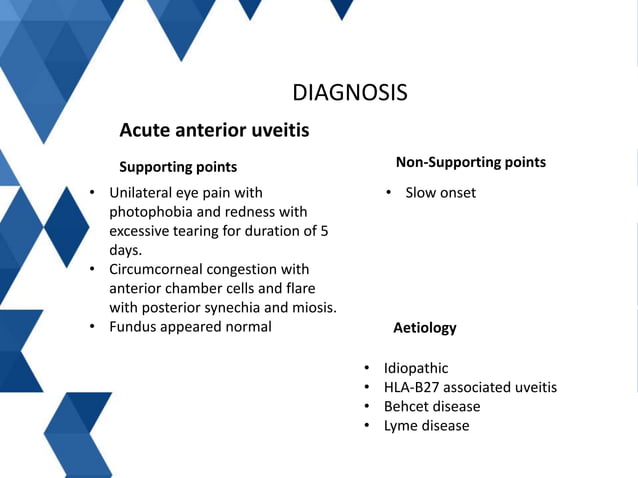 DIAGNOSIS

Acute anterior uveitis

Supporting points

• Unilateral eye pain with photophobia and redness with excessive tearing for duration of 5 days.
• Circumcorneal congestion with anterior chamber cells and flare with posterior synechia and miosis.
• Fundus appeared normal

Non-Supporting points

• Slow onset

Aetiology

• Idiopathic
• HLA-B27 associated uveitis
• Behcet disease
• Lyme disease